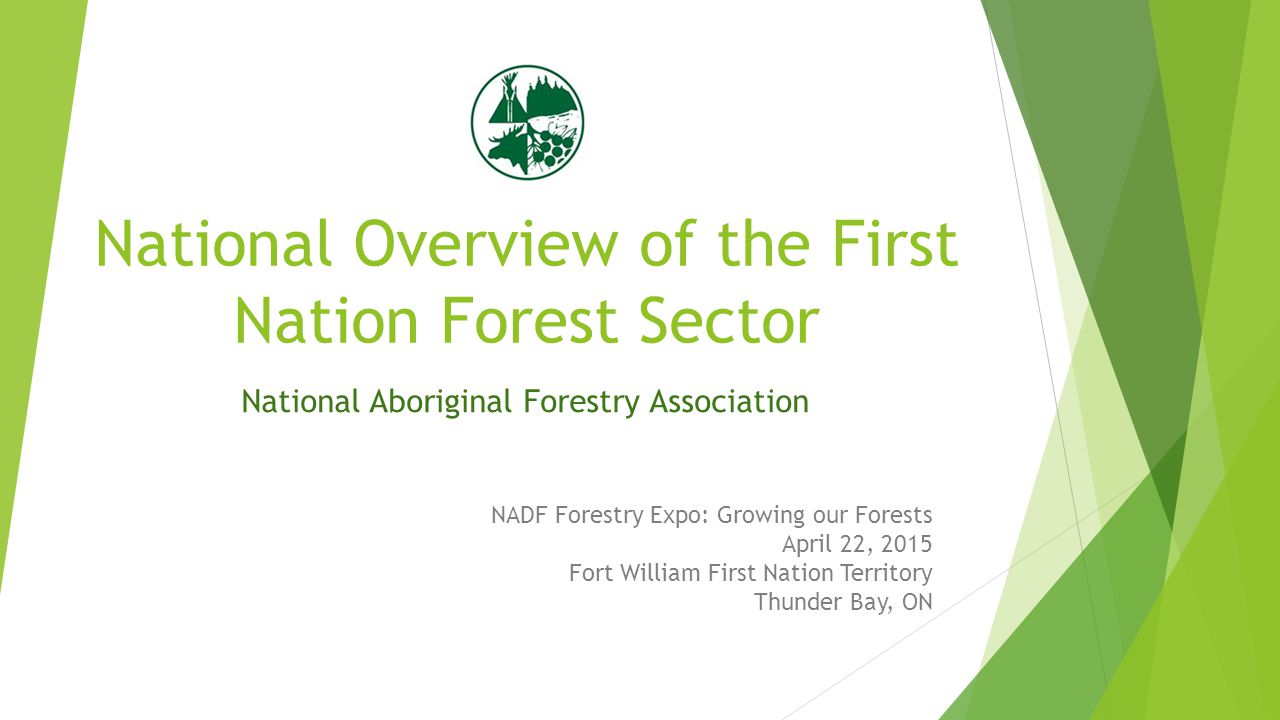 National Overview of the First Nation Forest Sector

National Aboriginal Forestry Association

NADF Forestry Expo: Growing our Forests
April 22, 2015
Fort William First Nation Territory
Thunder Bay, ON